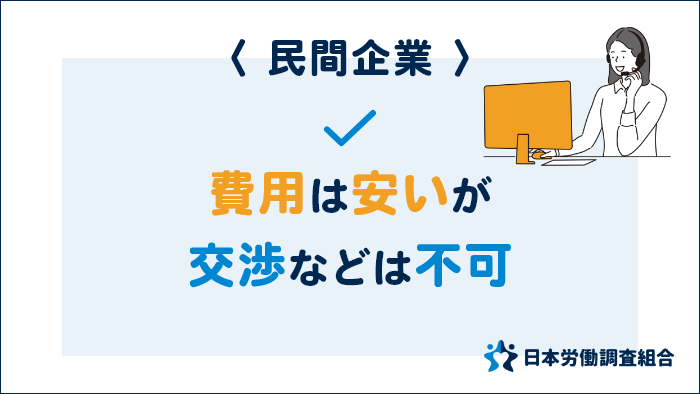 〈 民間企業 〉

費用は安いが
交渉などは不可

日本労働調査組合